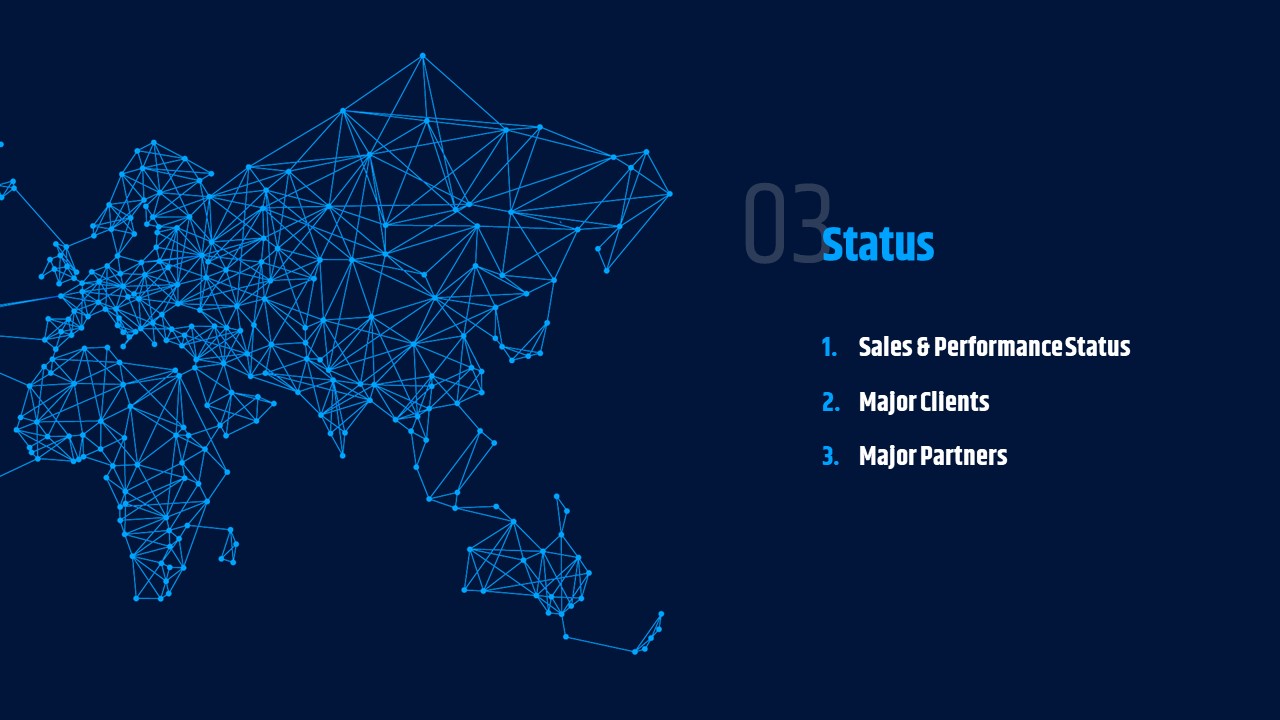 03 Status

1. Sales & Performance Status
2. Major Clients
3. Major Partners